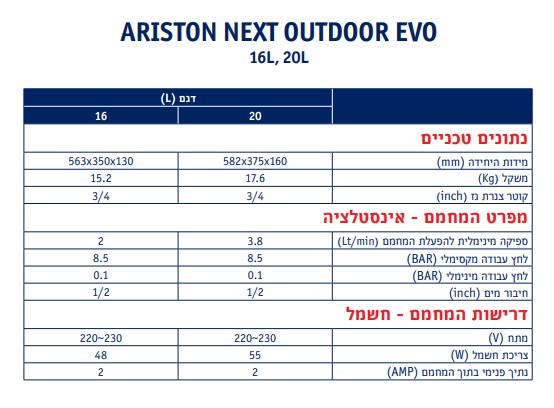 ARISTON NEXT OUTDOOR EVO
16L, 20L

| | דגם (L) | |
|---|---|---|
| | 20 | 16 |
| נתונים טכניים | | |
| מידות היחידה (mm) | 582x375x160 | 563x350x130 |
| משקל (Kg) | 17.6 | 15.2 |
| קוטר צנרת גז (inch) | 3/4 | 3/4 |
| מפרט המחמם - אינסטלציה | | |
| ספיקה מינימלית להפעלת המחמם (Lt/min) | 3.8 | 2 |
| לחץ עבודה מקסימלי (BAR) | 8.5 | 8.5 |
| לחץ עבודה מינימלי (BAR) | 0.1 | 0.1 |
| חיבור מים (inch) | 1/2 | 1/2 |
| דרישות המחמם - חשמל | | |
| מתח (V) | 220~230 | 220~230 |
| צריכת חשמל (W) | 55 | 48 |
| נתיך פנימי בתוך המחמם (AMP) | 2 | 2 |